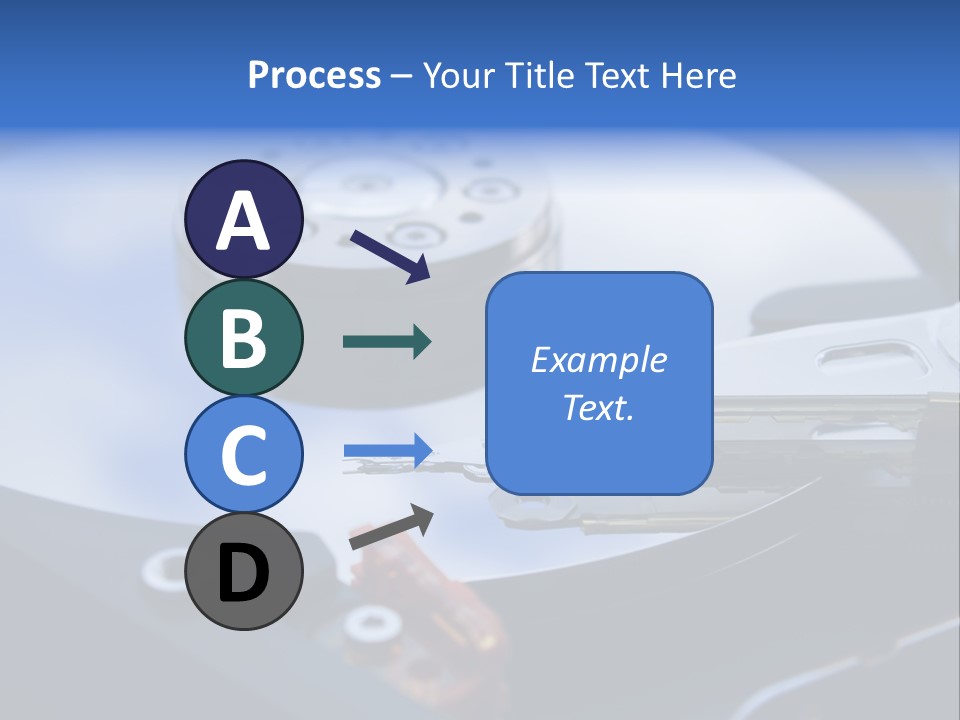 Process – Your Title Text Here

A

B

C

D

Example Text.